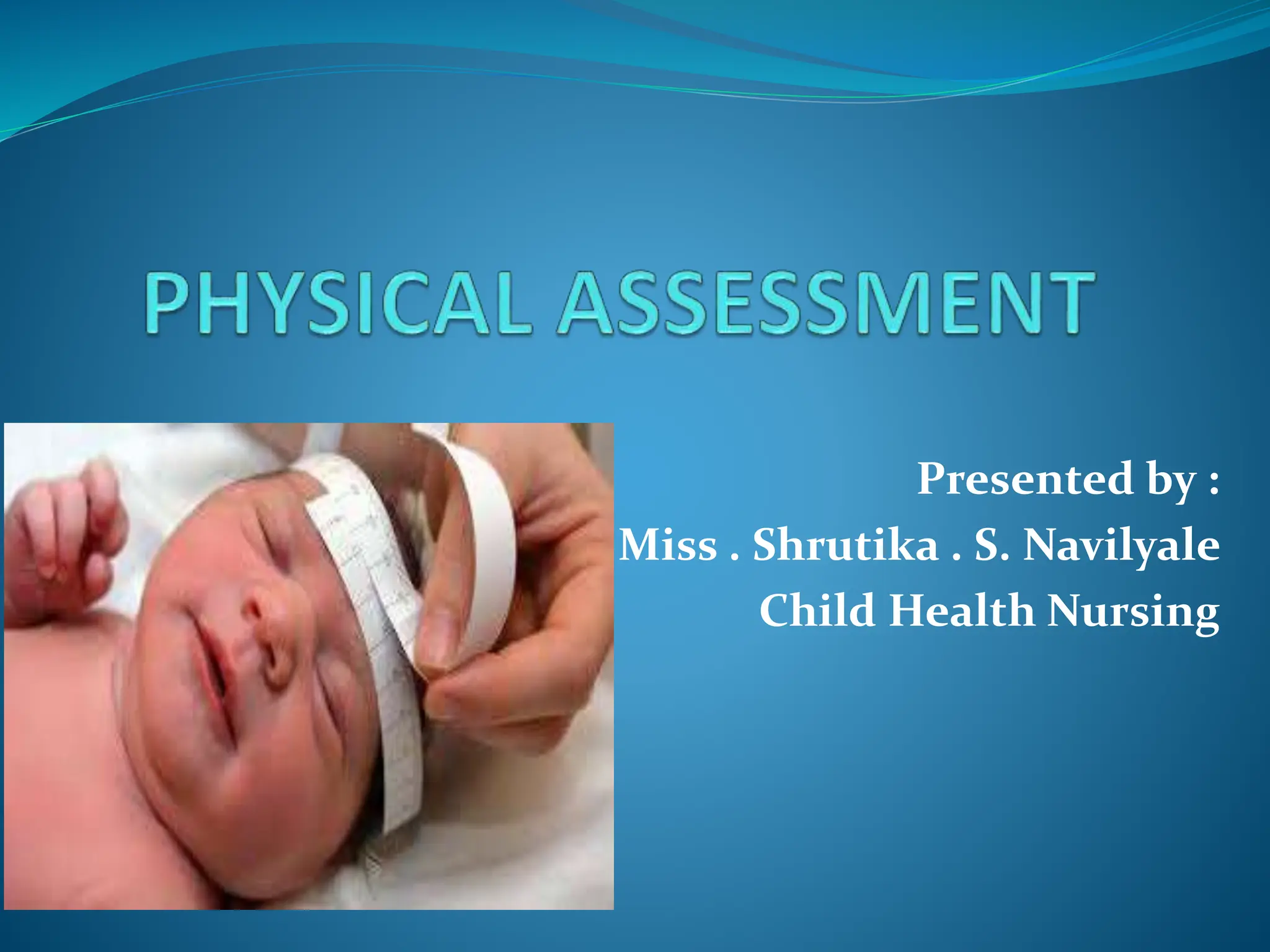 PHYSICAL ASSESSMENT

Presented by :
Miss . Shrutika . S. Navilyale
Child Health Nursing